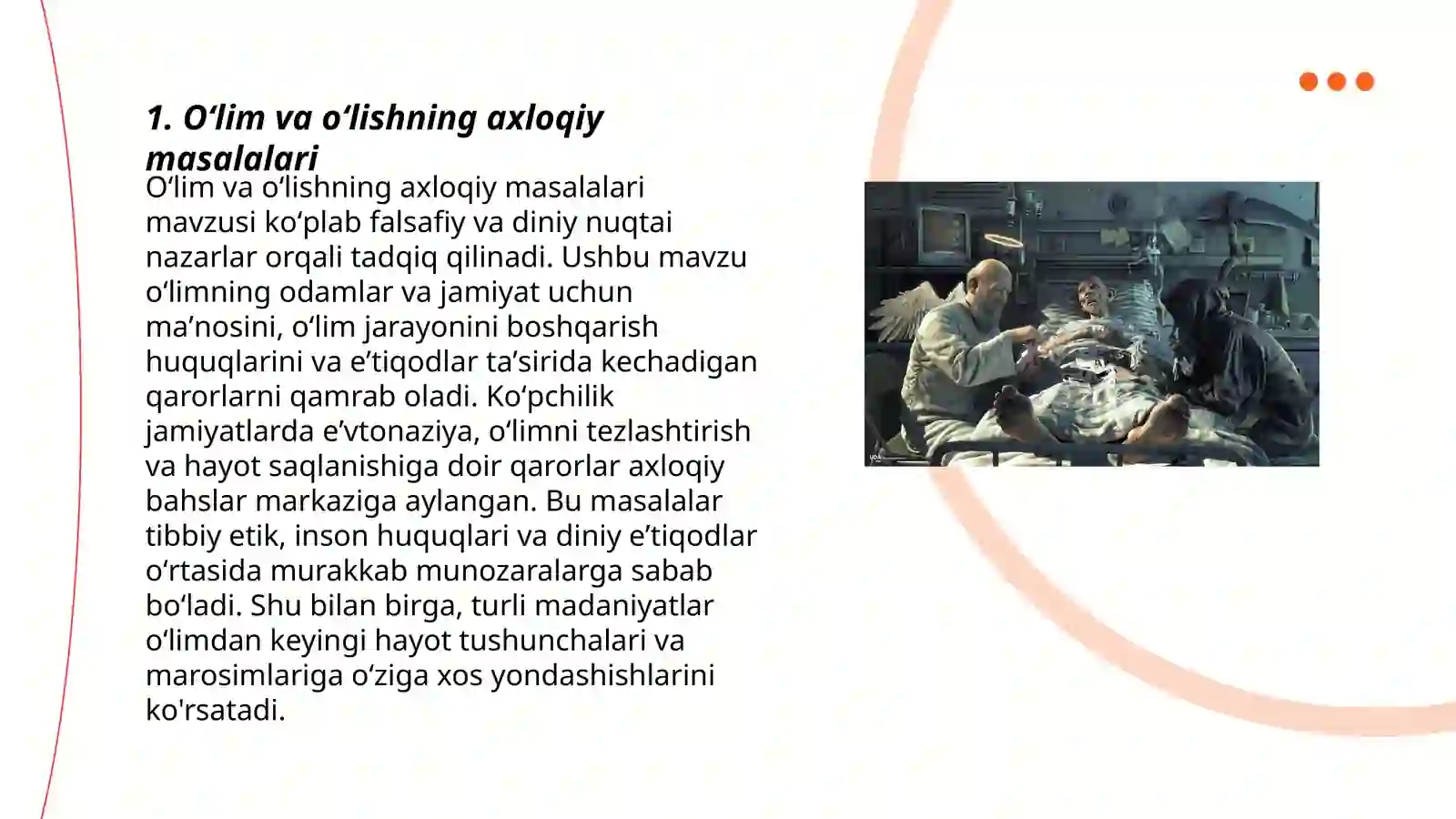 1. O‘lim va o‘lishning axloqiy masalalari

O‘lim va o‘lishning axloqiy masalalari mavzusi ko‘plab falsafiy va diniy nuqtai nazarlar orqali tadqiq qilinadi. Ushbu mavzu o‘limning odamlar va jamiyat uchun ma’nosini, o‘lim jarayonini boshqarish huquqlarini va e’tiqodlar ta’sirida kechadigan qarorlarni qamrab oladi. Ko‘pchilik jamiyatlarda e’vtonaziya, o‘limni tezlashtirish va hayot saqlanishiga doir qarorlar axloqiy bahslar markaziga aylangan. Bu masalalar tibbiy etik, inson huquqlari va diniy e’tiqodlar o‘rtasida murakkab munozaralarga sabab bo‘ladi. Shu bilan birga, turli madaniyatlar o‘limdan keyingi hayot tushunchalari va marosimlariga o‘ziga xos yondashishlarini ko'rsatadi.